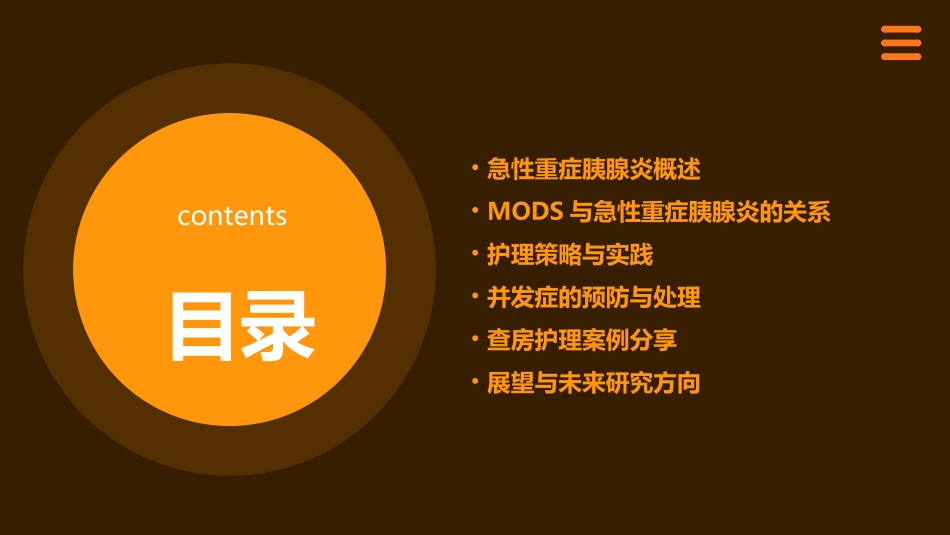 contents

目录

• 急性重症胰腺炎概述
• MODS与急性重症胰腺炎的关系
• 护理策略与实践
• 并发症的预防与处理
• 查房护理案例分享
• 展望与未来研究方向